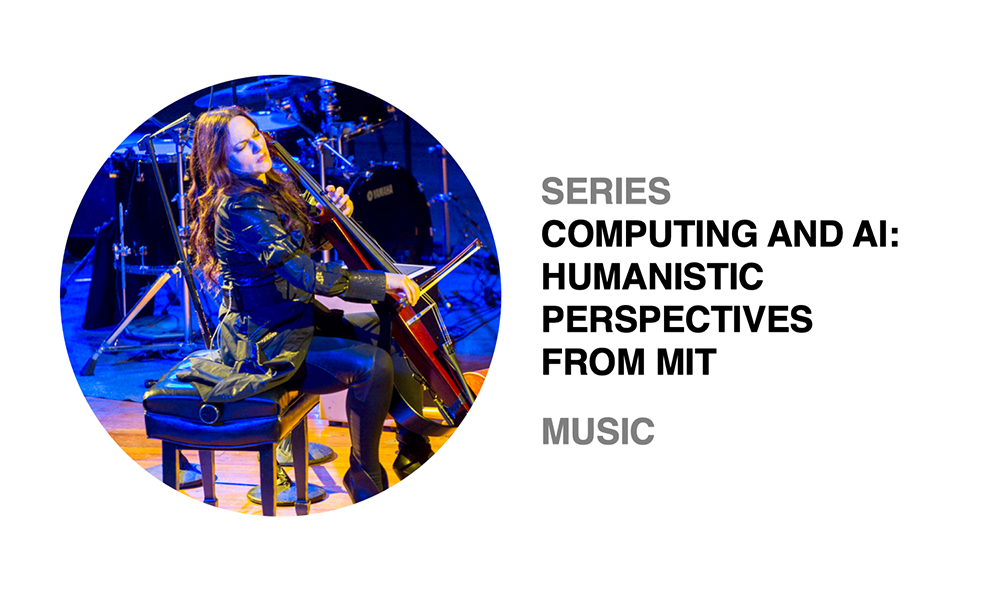 YAMAHA

SERIES
COMPUTING AND AI: HUMANISTIC PERSPECTIVES FROM MIT

MUSIC